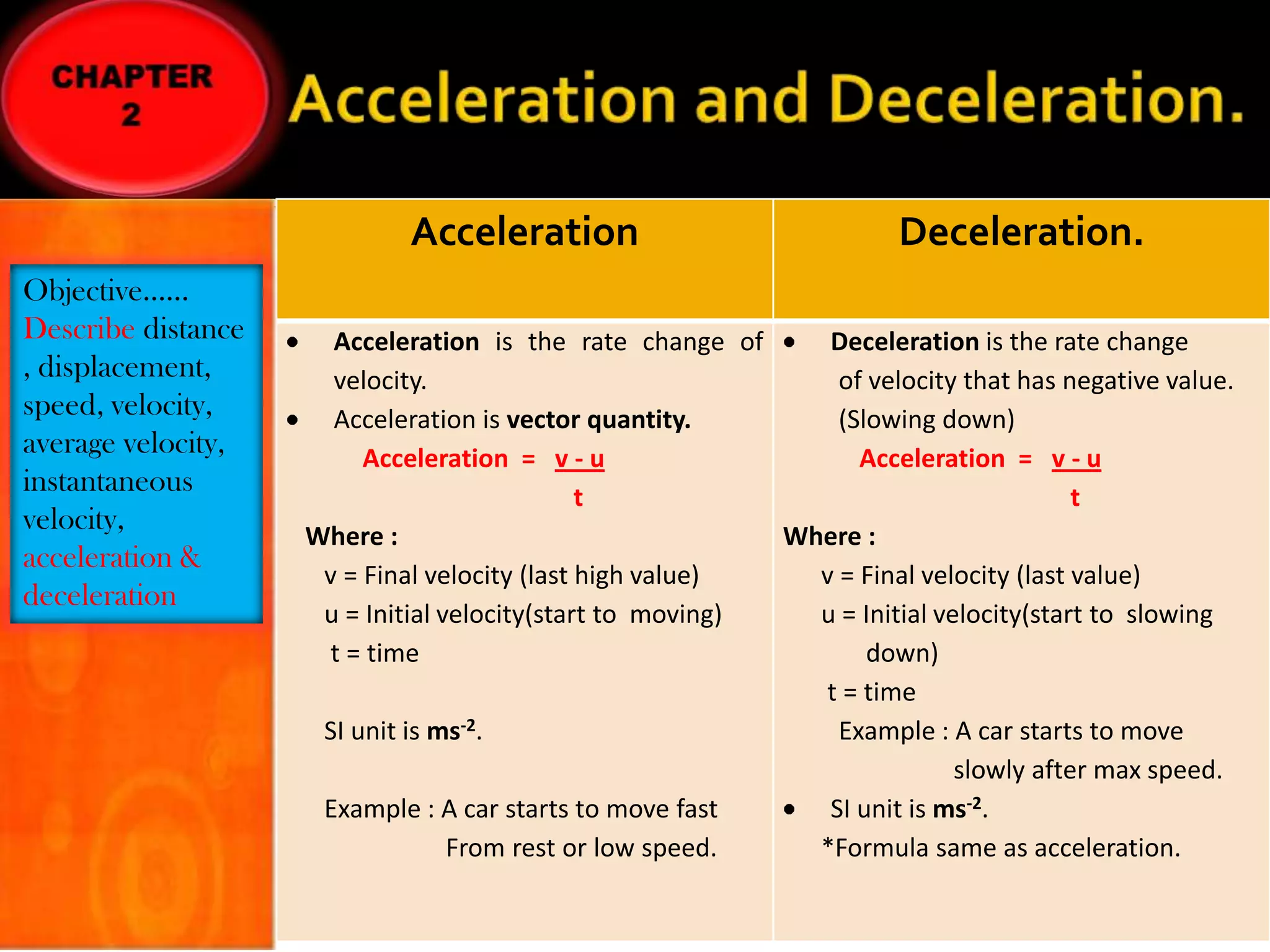 CHAPTER 2

Acceleration and Deceleration.

Objective……
Describe distance , displacement, speed, velocity, average velocity, instantaneous velocity, acceleration & deceleration

| Acceleration | Deceleration. |
|---|---|
| • Acceleration is the rate change of velocity. • Acceleration is vector quantity. Acceleration = $\frac{v - u}{t}$ Where : v = Final velocity (last high value) u = Initial velocity(start to moving) t = time SI unit is $ms^{-2}$. Example : A car starts to move fast From rest or low speed. | • Deceleration is the rate change of velocity that has negative value. (Slowing down) Acceleration = $\frac{v - u}{t}$ Where : v = Final velocity (last value) u = Initial velocity(start to slowing down) t = time Example : A car starts to move slowly after max speed. • SI unit is $ms^{-2}$. *Formula same as acceleration. |